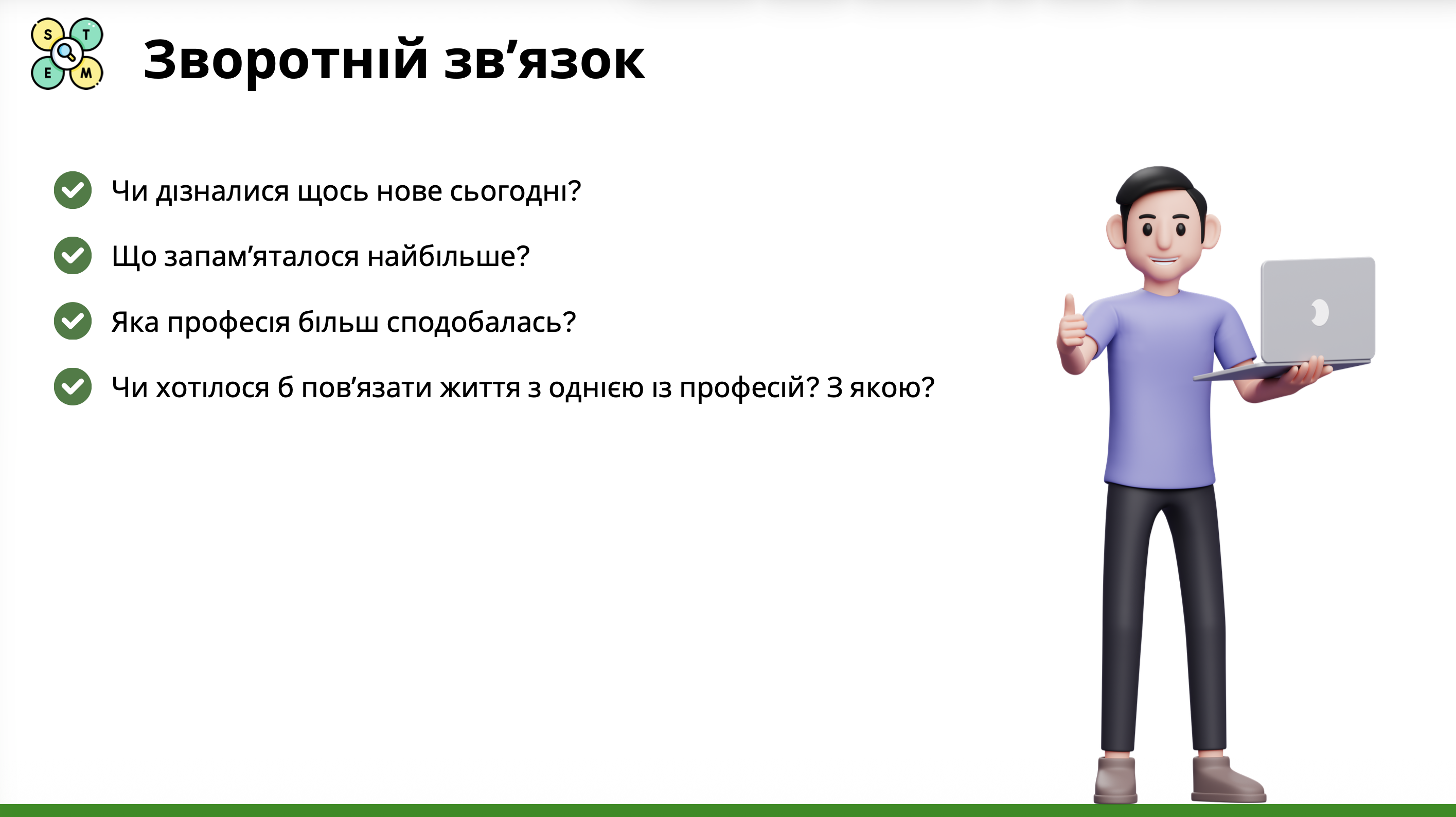 S T E M

Зворотній зв’язок

Чи дізналися щось нове сьогодні?

Що запам’яталося найбільше?

Яка професія більш сподобалась?

Чи хотілося б пов’язати життя з однією із професій? З якою?